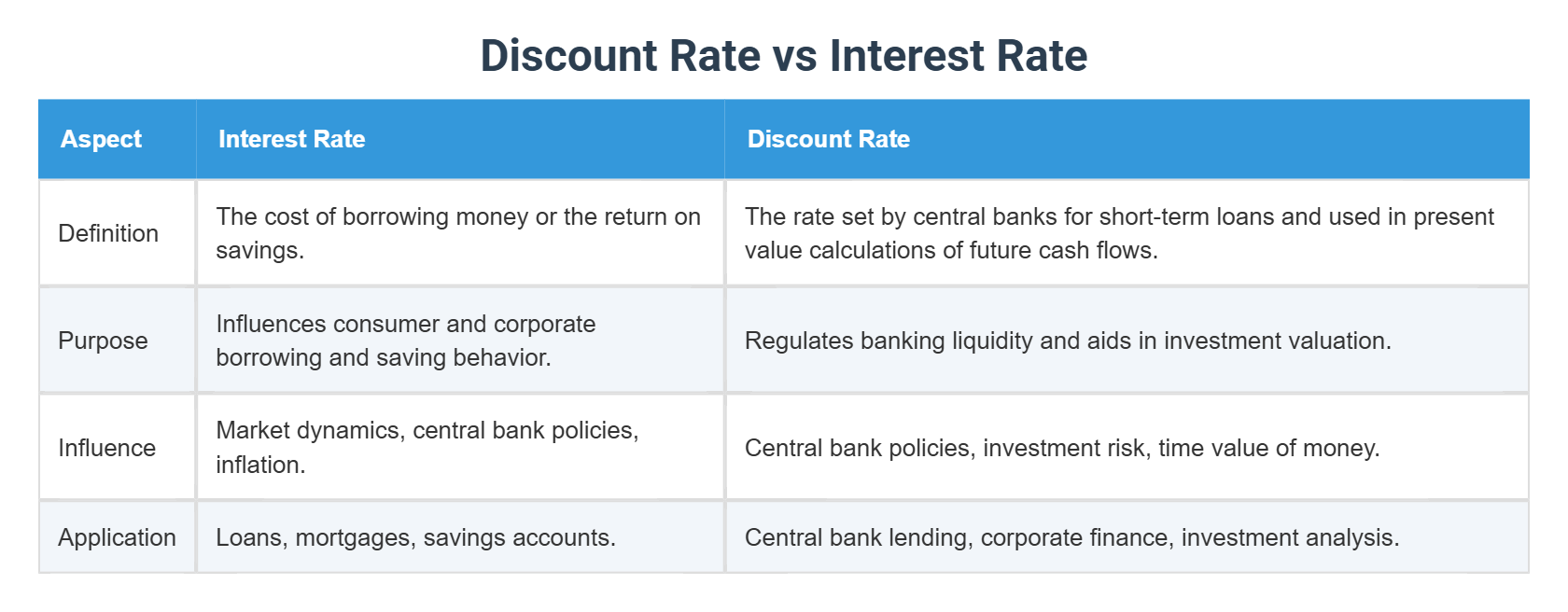 Discount Rate vs Interest Rate

| Aspect | Interest Rate | Discount Rate |
|---|---|---|
| Definition | The cost of borrowing money or the return on savings. | The rate set by central banks for short-term loans and used in present value calculations of future cash flows. |
| Purpose | Influences consumer and corporate borrowing and saving behavior. | Regulates banking liquidity and aids in investment valuation. |
| Influence | Market dynamics, central bank policies, inflation. | Central bank policies, investment risk, time value of money. |
| Application | Loans, mortgages, savings accounts. | Central bank lending, corporate finance, investment analysis. |